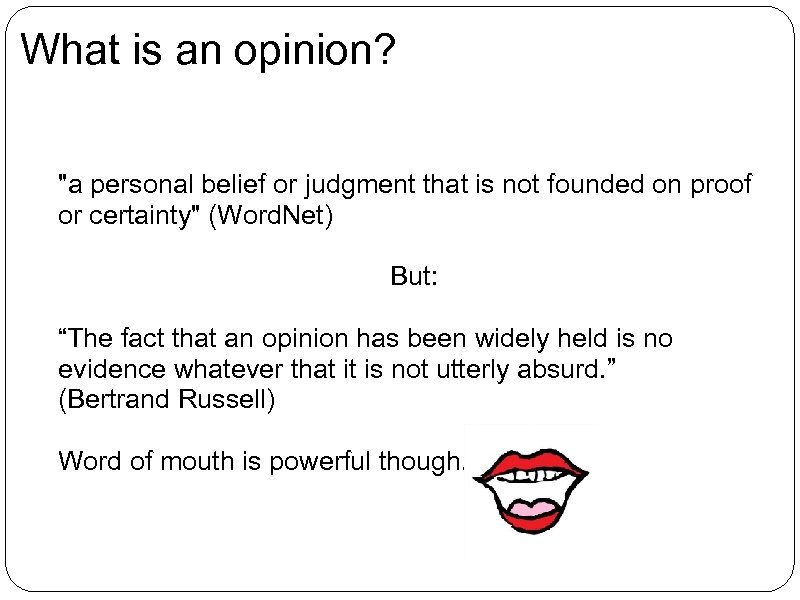 What is an opinion?

"a personal belief or judgment that is not founded on proof or certainty" (WordNet)

But:

“The fact that an opinion has been widely held is no evidence whatever that it is not utterly absurd.” (Bertrand Russell)

Word of mouth is powerful though.